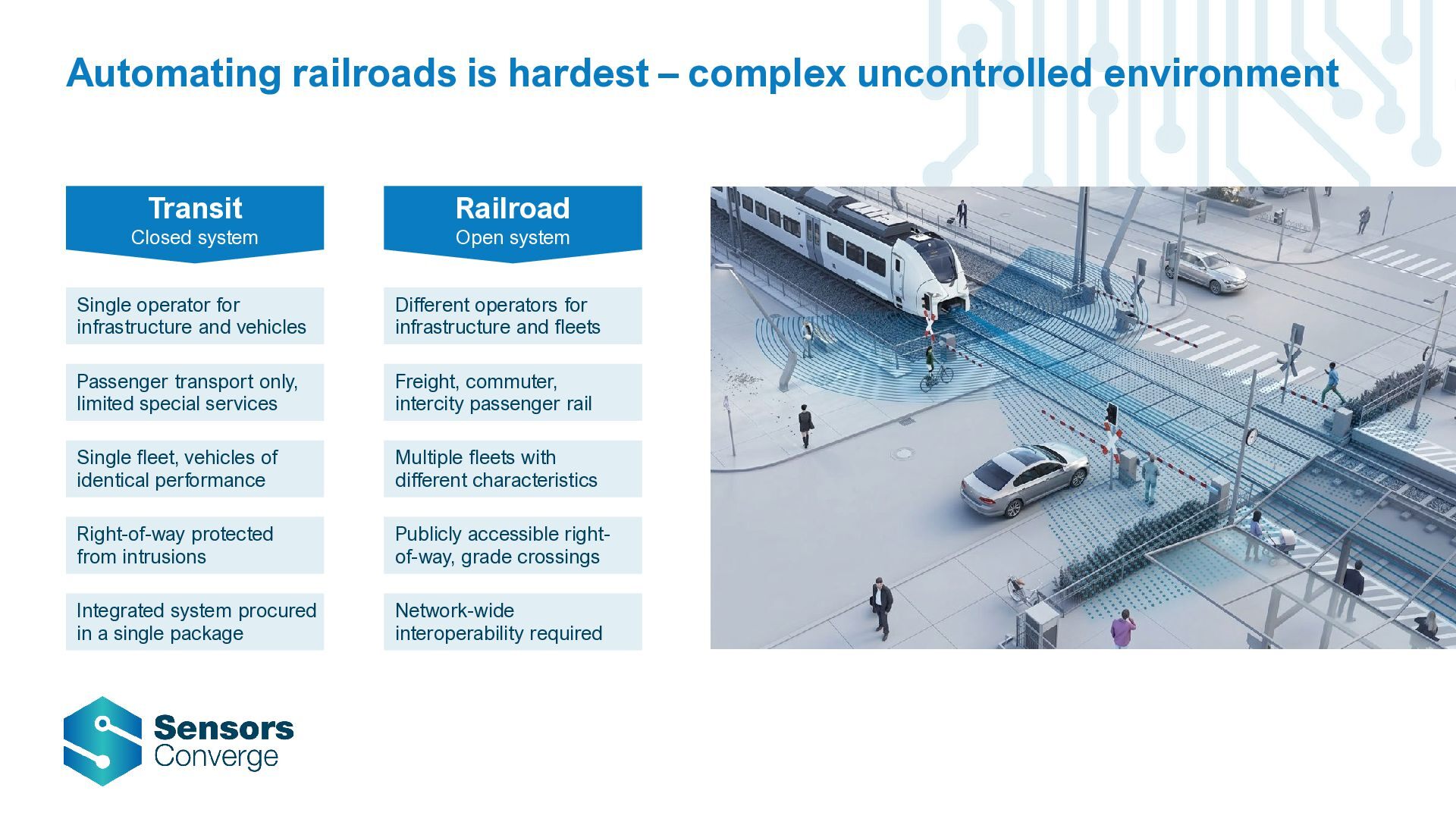 Automating railroads is hardest – complex uncontrolled environment

Transit
Closed system

Single operator for infrastructure and vehicles

Passenger transport only, limited special services

Single fleet, vehicles of identical performance

Right-of-way protected from intrusions

Integrated system procured in a single package

Railroad
Open system

Different operators for infrastructure and fleets

Freight, commuter, intercity passenger rail

Multiple fleets with different characteristics

Publicly accessible right-of-way, grade crossings

Network-wide interoperability required

Sensors
Converge